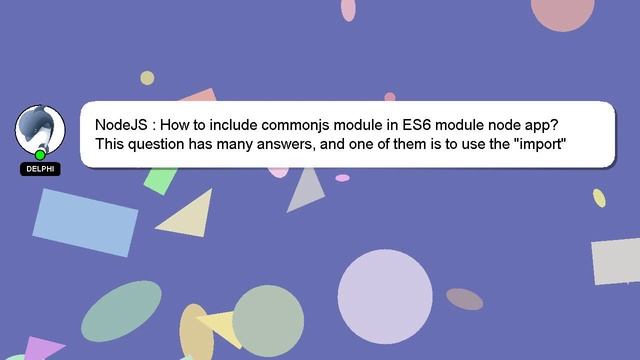 DELPHI

NodeJS : How to include commonjs module in ES6 module node app? This question has many answers, and one of them is to use the "import"